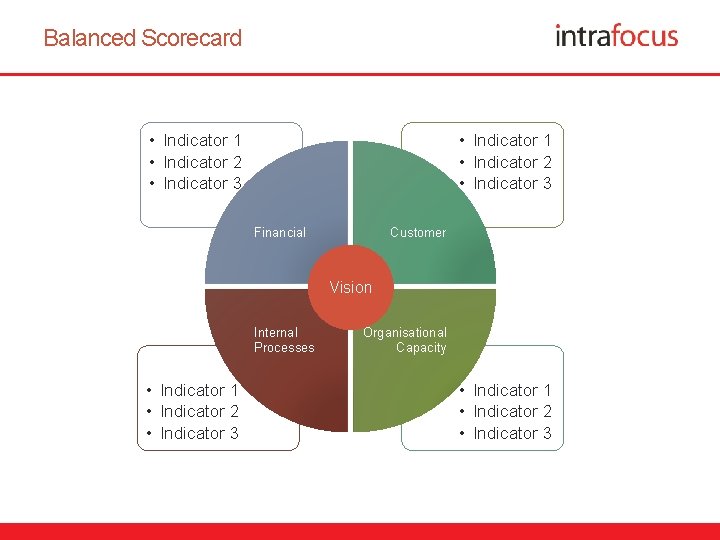 Balanced Scorecard

intrafocus

• Indicator 1
• Indicator 2
• Indicator 3

• Indicator 1
• Indicator 2
• Indicator 3

Financial

Customer

Vision

Internal Processes

Organisational Capacity

• Indicator 1
• Indicator 2
• Indicator 3

• Indicator 1
• Indicator 2
• Indicator 3